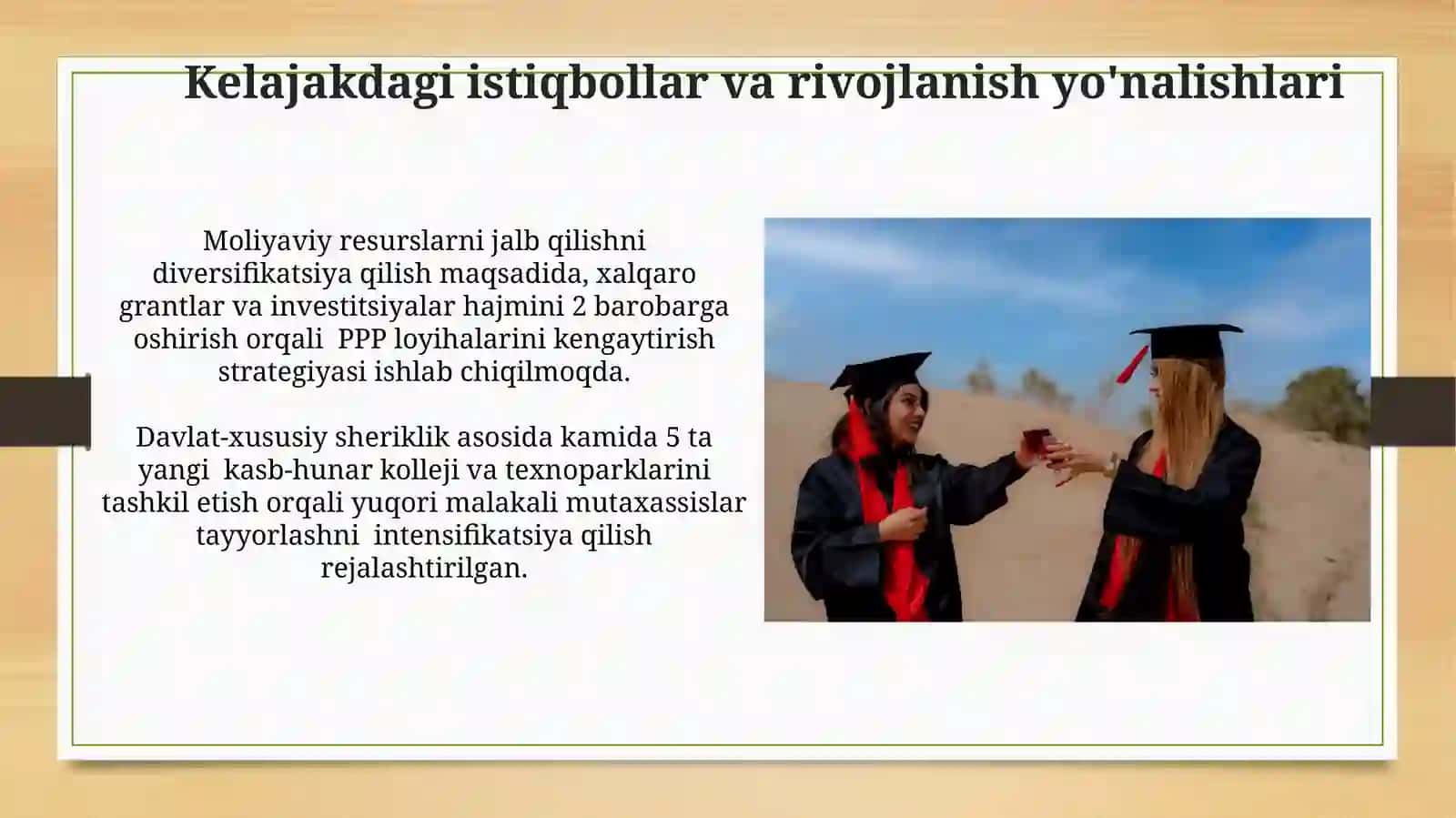 Kelajakdagi istiqbollar va rivojlanish yo'nalishlari

Moliyaviy resurslarni jalb qilishni diversifikatsiya qilish maqsadida, xalqaro grantlar va investitsiyalar hajmini 2 barobarga oshirish orqali PPP loyihalarini kengaytirish strategiyasi ishlab chiqilmoqda.

Davlat-xususiy sheriklik asosida kamida 5 ta yangi kasb-hunar kolleji va texnoparklarini tashkil etish orqali yuqori malakali mutaxassislar tayyorlashni intensifikatsiya qilish rejalashtirilgan.